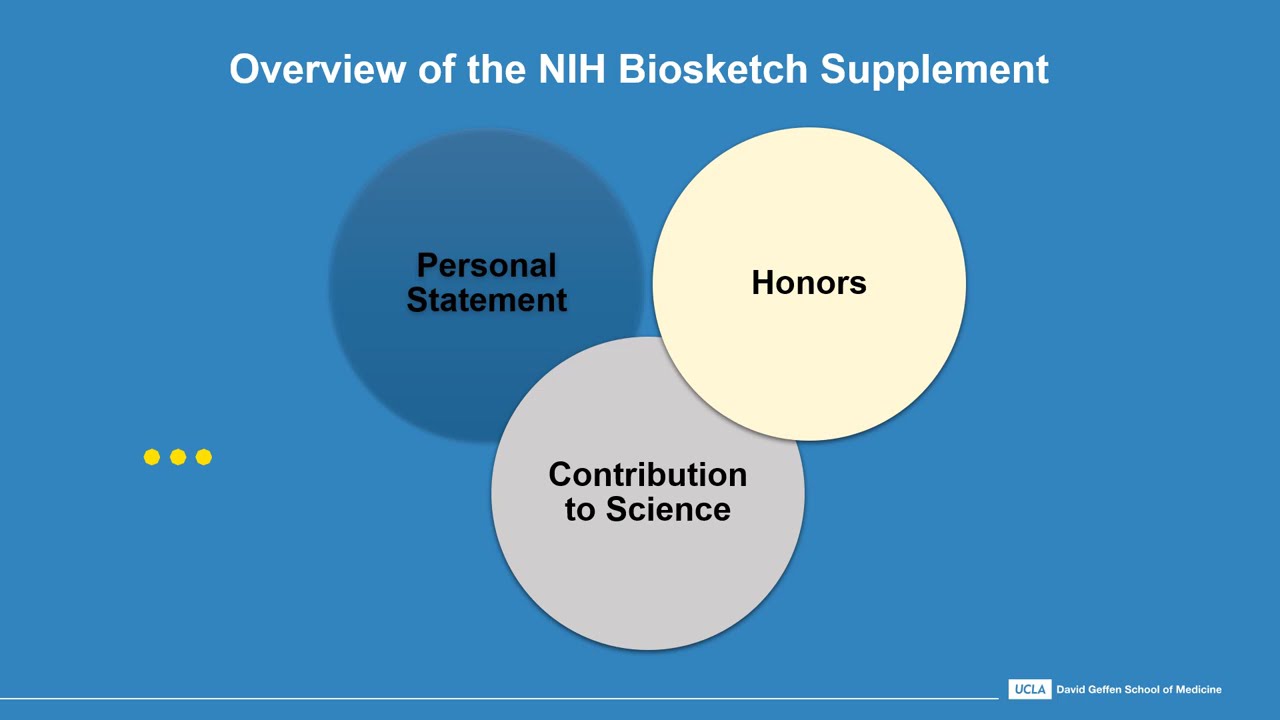 Overview of the NIH Biosketch Supplement

Personal Statement

Honors

Contribution to Science

UCLA David Geffen School of Medicine